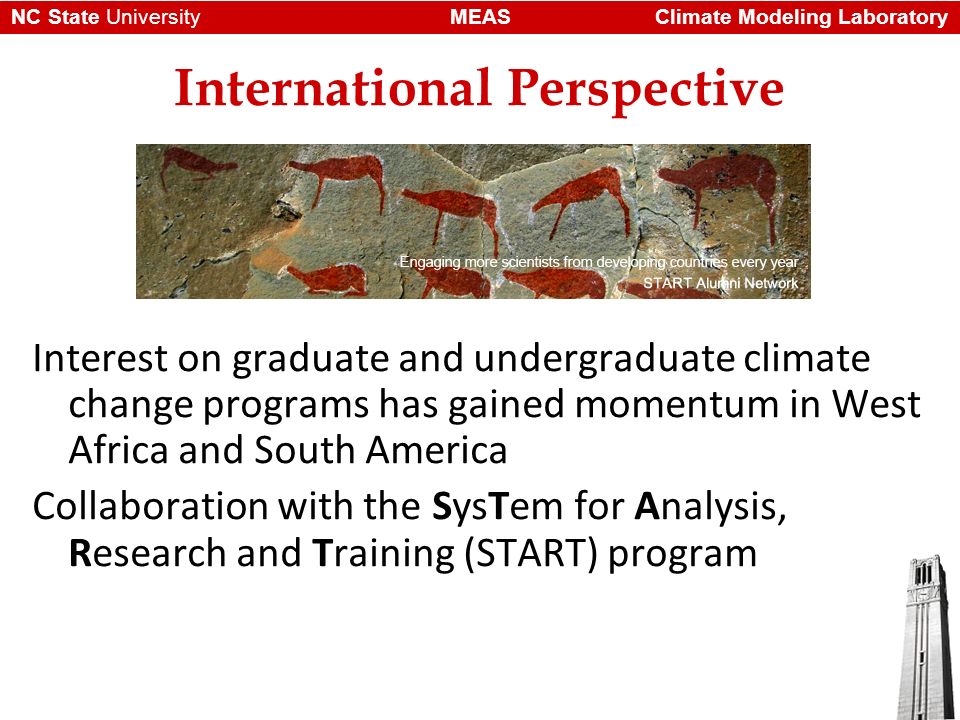 NC State University MEAS Climate Modeling Laboratory

International Perspective

Engaging more scientists from developing countries every year
START Alumni Network

Interest on graduate and undergraduate climate change programs has gained momentum in West Africa and South America

Collaboration with the SysTem for Analysis, Research and Training (START) program